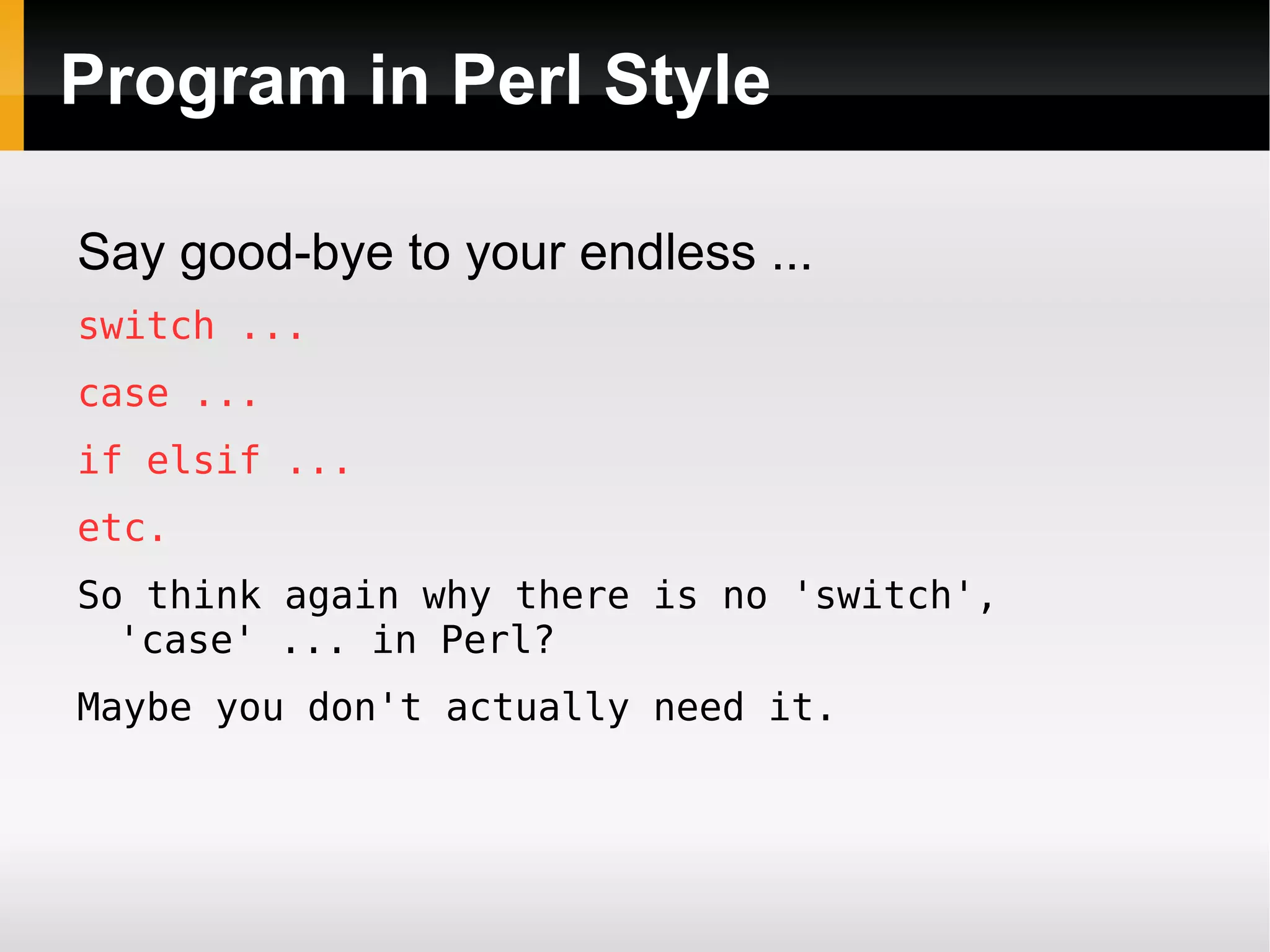 Program in Perl Style

Say good-bye to your endless ...

switch ...

case ...

if elsif ...

etc.

So think again why there is no 'switch', 'case' ... in Perl?

Maybe you don't actually need it.